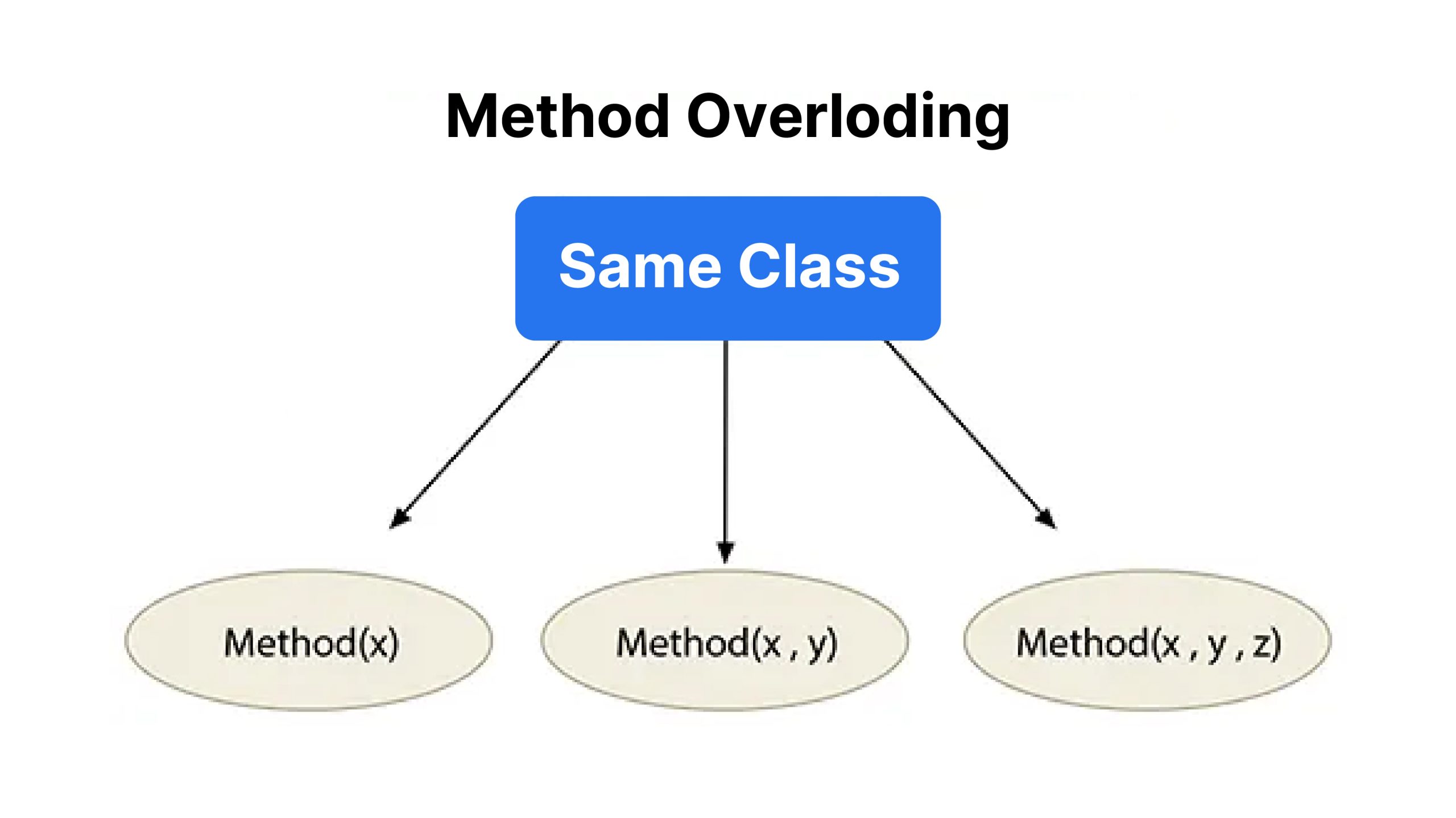 Method Overloding

Same Class

Method(x)

Method(x , y)

Method(x , y , z)